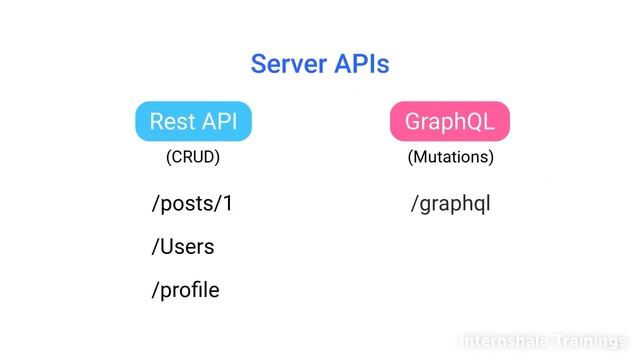 Server APIs

Rest API

(CRUD)

/posts/1

/Users

/profile

GraphQL

(Mutations)

/graphql

Internshala Trainings